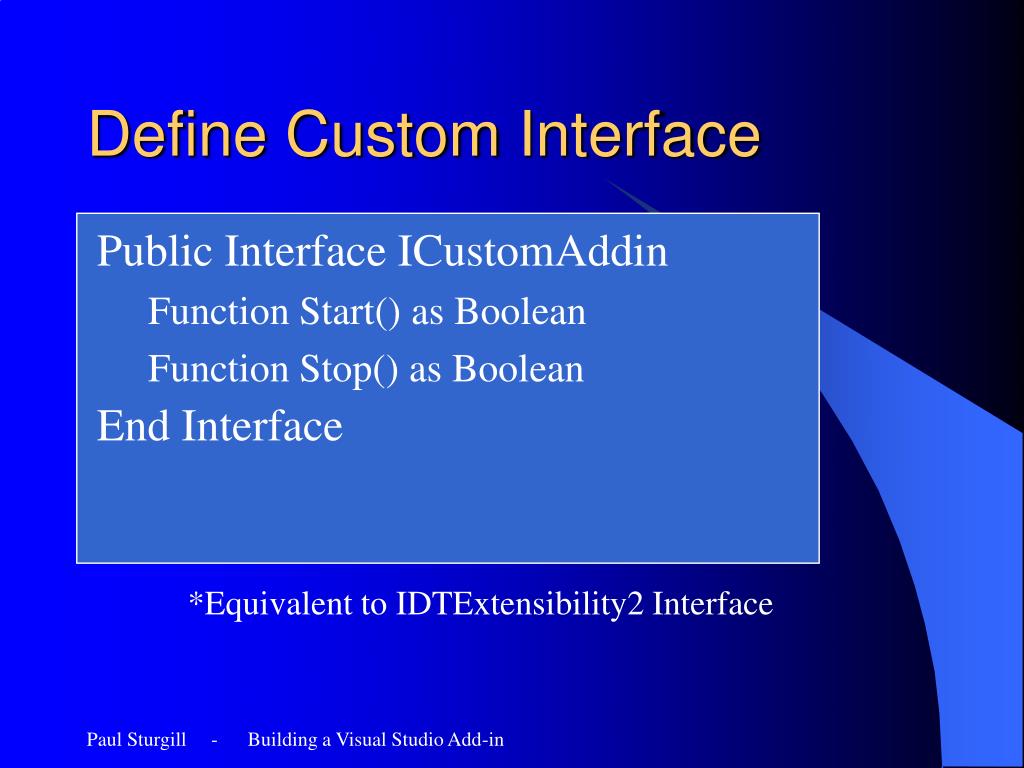 Define Custom Interface

Public Interface ICustomAddin
Function Start() as Boolean
Function Stop() as Boolean
End Interface

*Equivalent to IDTExtensibility2 Interface

Paul Sturgill - Building a Visual Studio Add-in